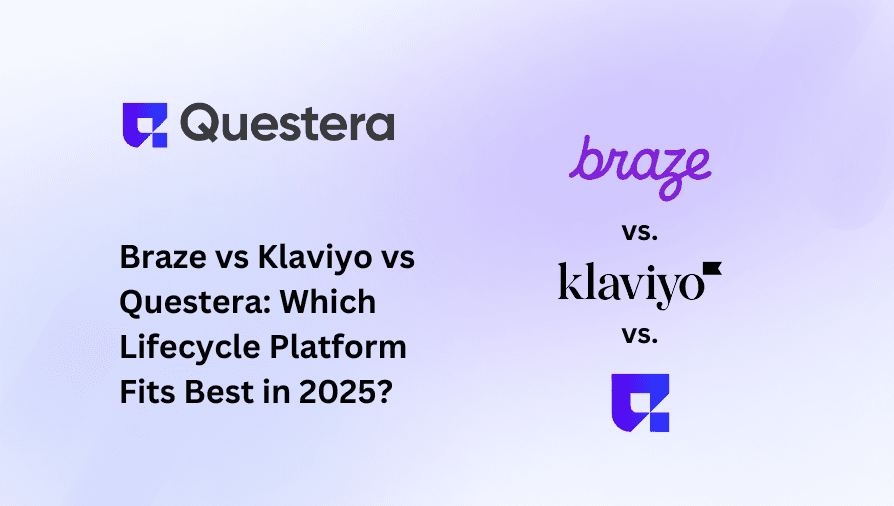 Questera

Braze vs Klaviyo vs Questera: Which Lifecycle Platform Fits Best in 2025?

braze

vs.

klaviyo

vs.